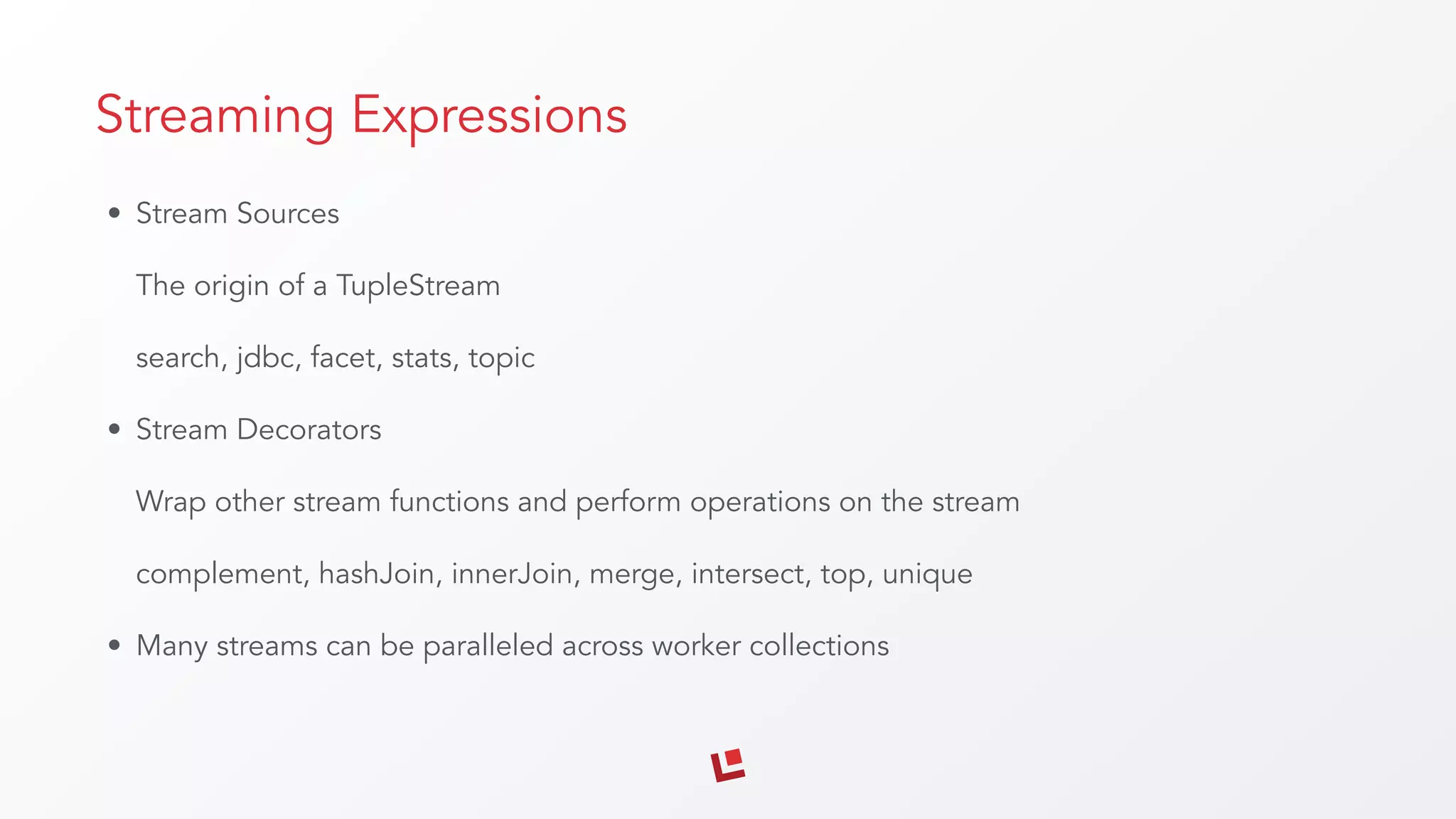 Streaming Expressions

• Stream Sources

The origin of a TupleStream

search, jdbc, facet, stats, topic

• Stream Decorators

Wrap other stream functions and perform operations on the stream

complement, hashJoin, innerJoin, merge, intersect, top, unique

• Many streams can be paralleled across worker collections